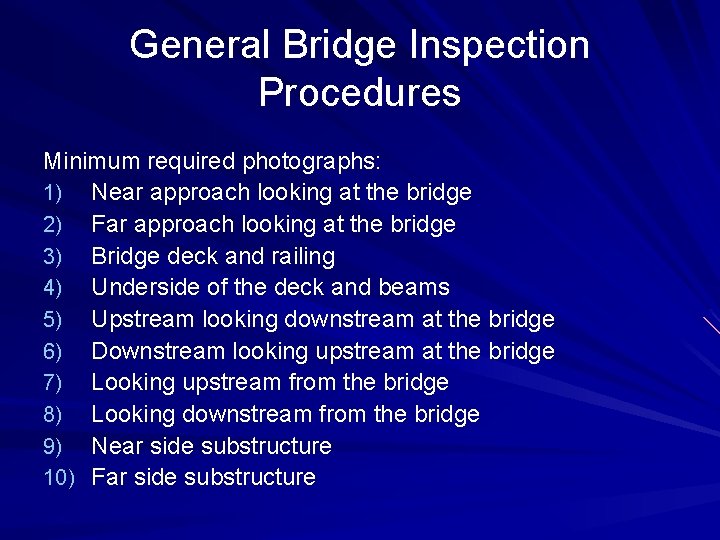 General Bridge Inspection Procedures

Minimum required photographs:
1) Near approach looking at the bridge
2) Far approach looking at the bridge
3) Bridge deck and railing
4) Underside of the deck and beams
5) Upstream looking downstream at the bridge
6) Downstream looking upstream at the bridge
7) Looking upstream from the bridge
8) Looking downstream from the bridge
9) Near side substructure
10) Far side substructure